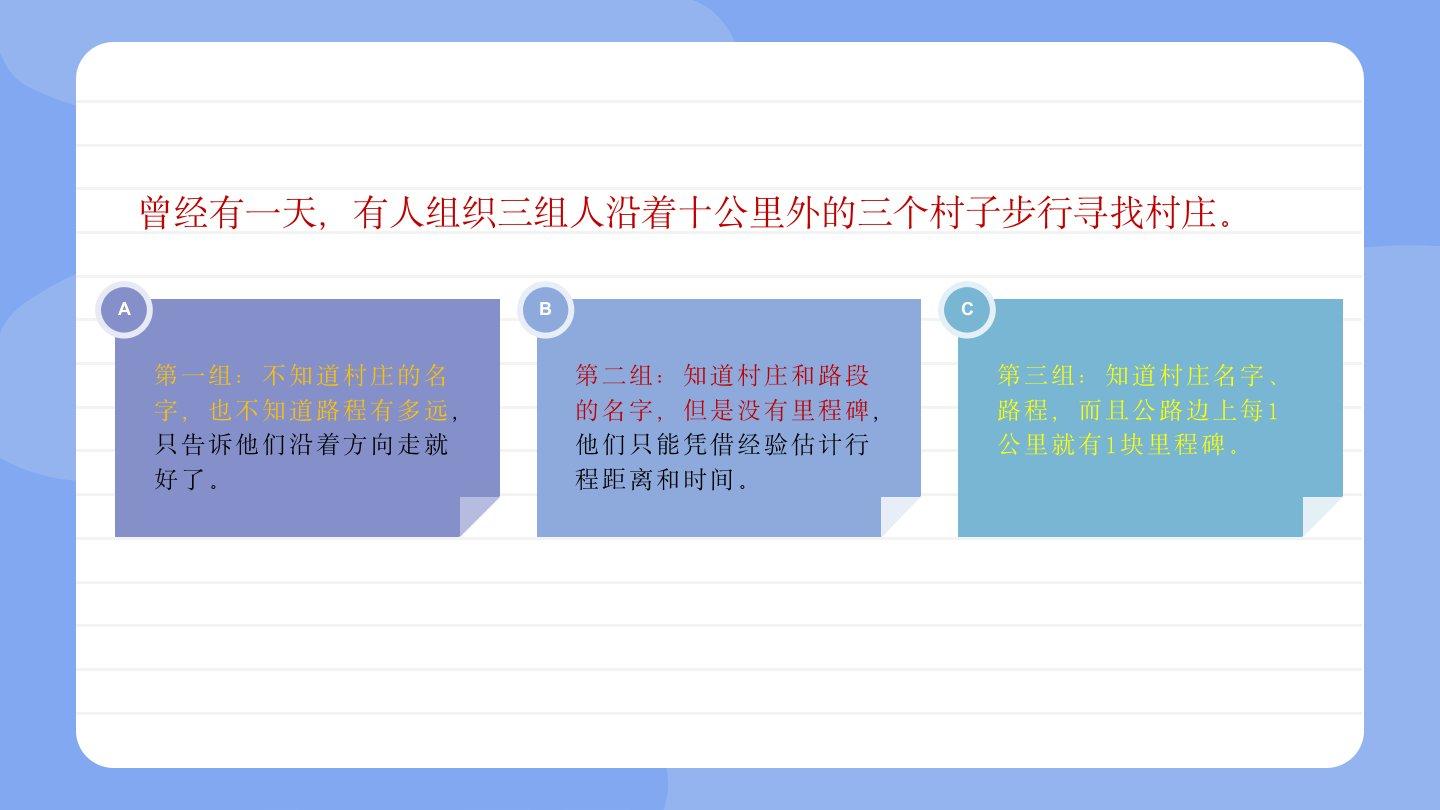 曾经有一天，有人组织三组人沿着十公里外的三个村子步行寻找村庄。

A

第一组：不知道村庄的名字，也不知道路程有多远，只告诉他们沿着方向走就好了。

B

第二组：知道村庄和路段的名字，但是没有里程碑，他们只能凭借经验估计行程距离和时间。

C

第三组：知道村庄名字、路程，而且公路边上每1公里就有1块里程碑。